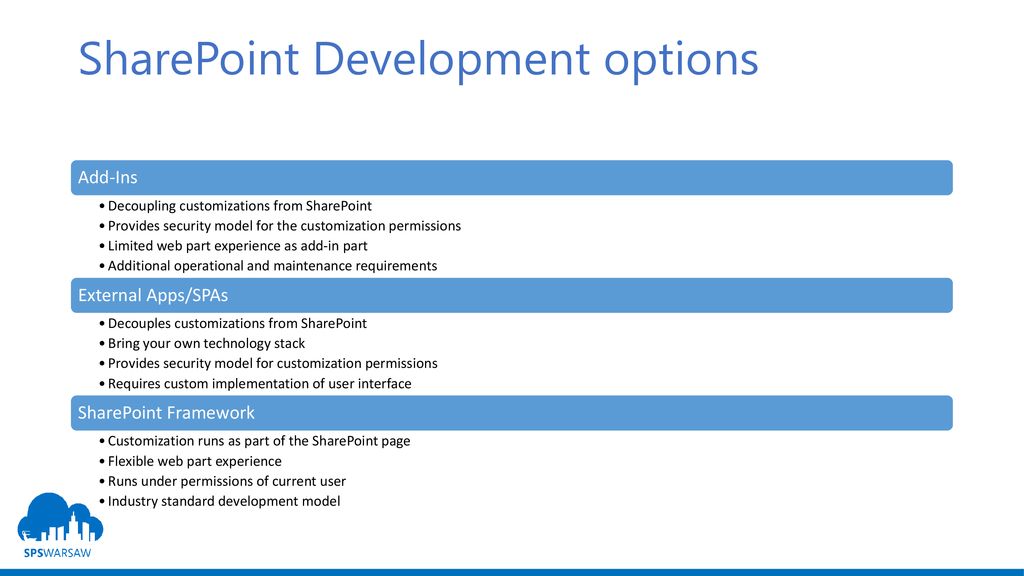 SharePoint Development options

Add-Ins

• Decoupling customizations from SharePoint
• Provides security model for the customization permissions
• Limited web part experience as add-in part
• Additional operational and maintenance requirements

External Apps/SPAs

• Decouples customizations from SharePoint
• Bring your own technology stack
• Provides security model for customization permissions
• Requires custom implementation of user interface

SharePoint Framework

• Customization runs as part of the SharePoint page
• Flexible web part experience
• Runs under permissions of current user
• Industry standard development model

SPSWARSAW